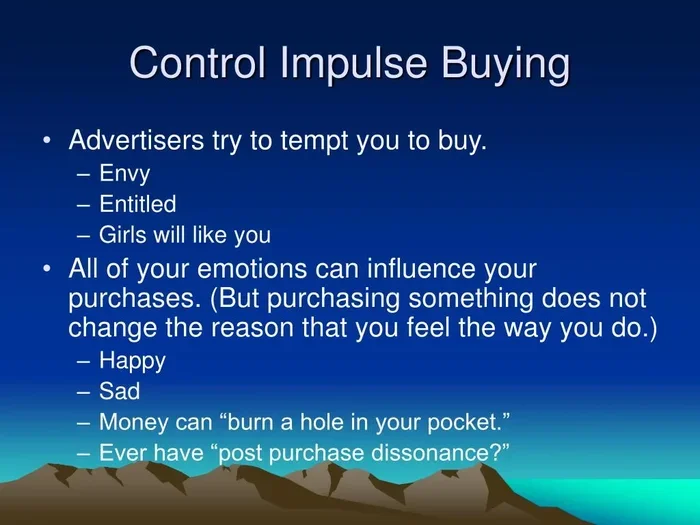 Control Impulse Buying

• Advertisers try to tempt you to buy.
– Envy
– Entitled
– Girls will like you

• All of your emotions can influence your purchases. (But purchasing something does not change the reason that you feel the way you do.)
– Happy
– Sad
– Money can “burn a hole in your pocket.”
– Ever have “post purchase dissonance?”